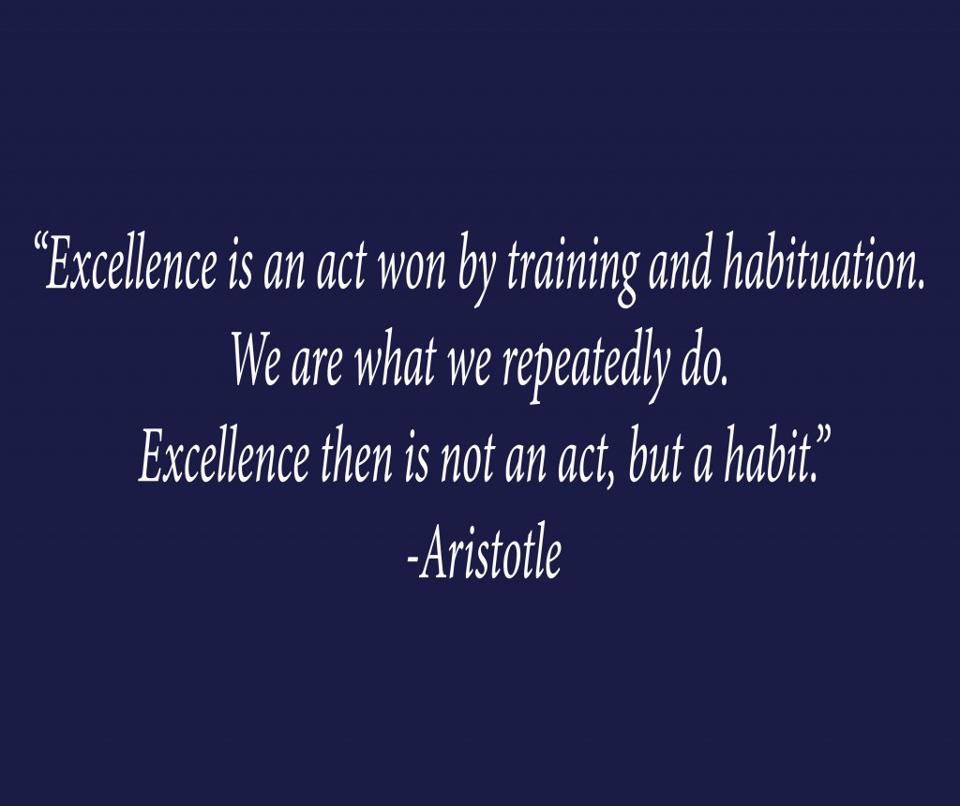 “Excellence is an act won by training and habituation.
We are what we repeatedly do.
Excellence then is not an act, but a habit.”
-Aristotle